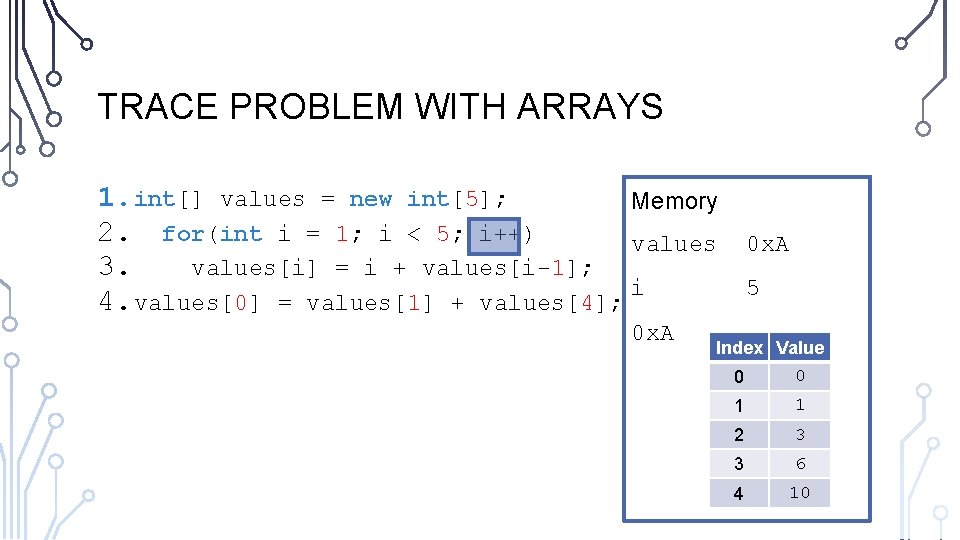 TRACE PROBLEM WITH ARRAYS

1. int[] values = new int[5];
2. for(int i = 1; i < 5; i++)
3. values[i] = i + values[i-1];
4. values[0] = values[1] + values[4];

Memory

values 0xA

i 5

0xA

| Index | Value |
|---|---|
| 0 | 0 |
| 1 | 1 |
| 2 | 3 |
| 3 | 6 |
| 4 | 10 |